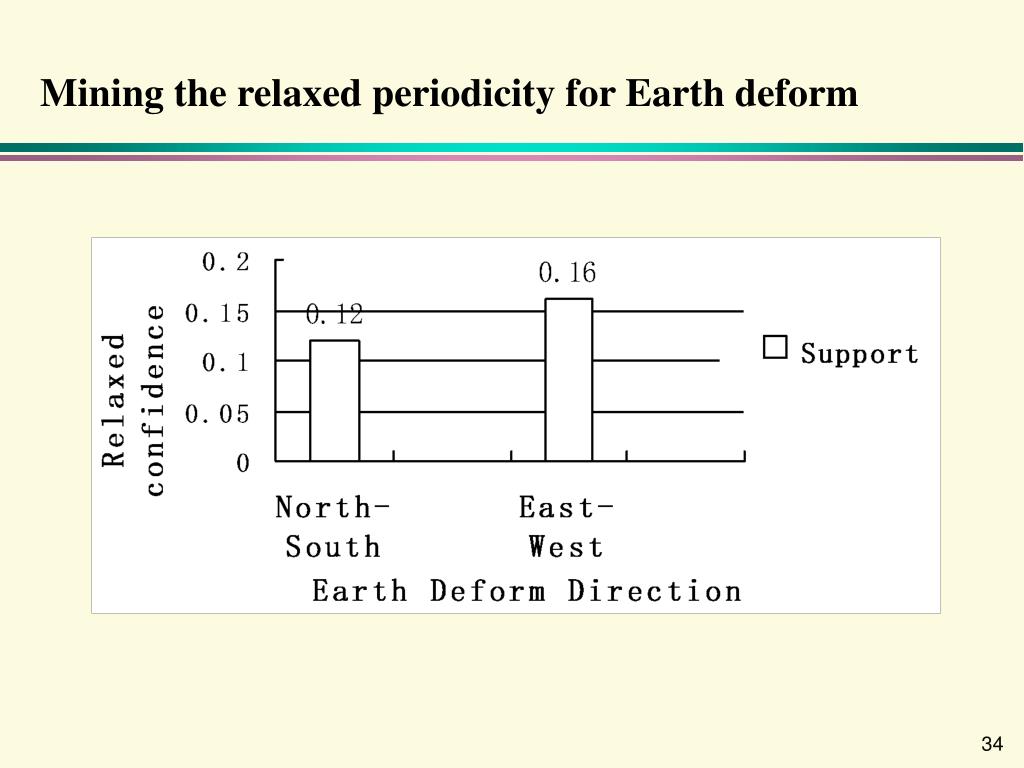 Mining the relaxed periodicity for Earth deform

Relaxed confidence

0.2
0.15
0.1
0.05
0

0.12
0.16

Support

North-South
East-West

Earth Deform Direction

34